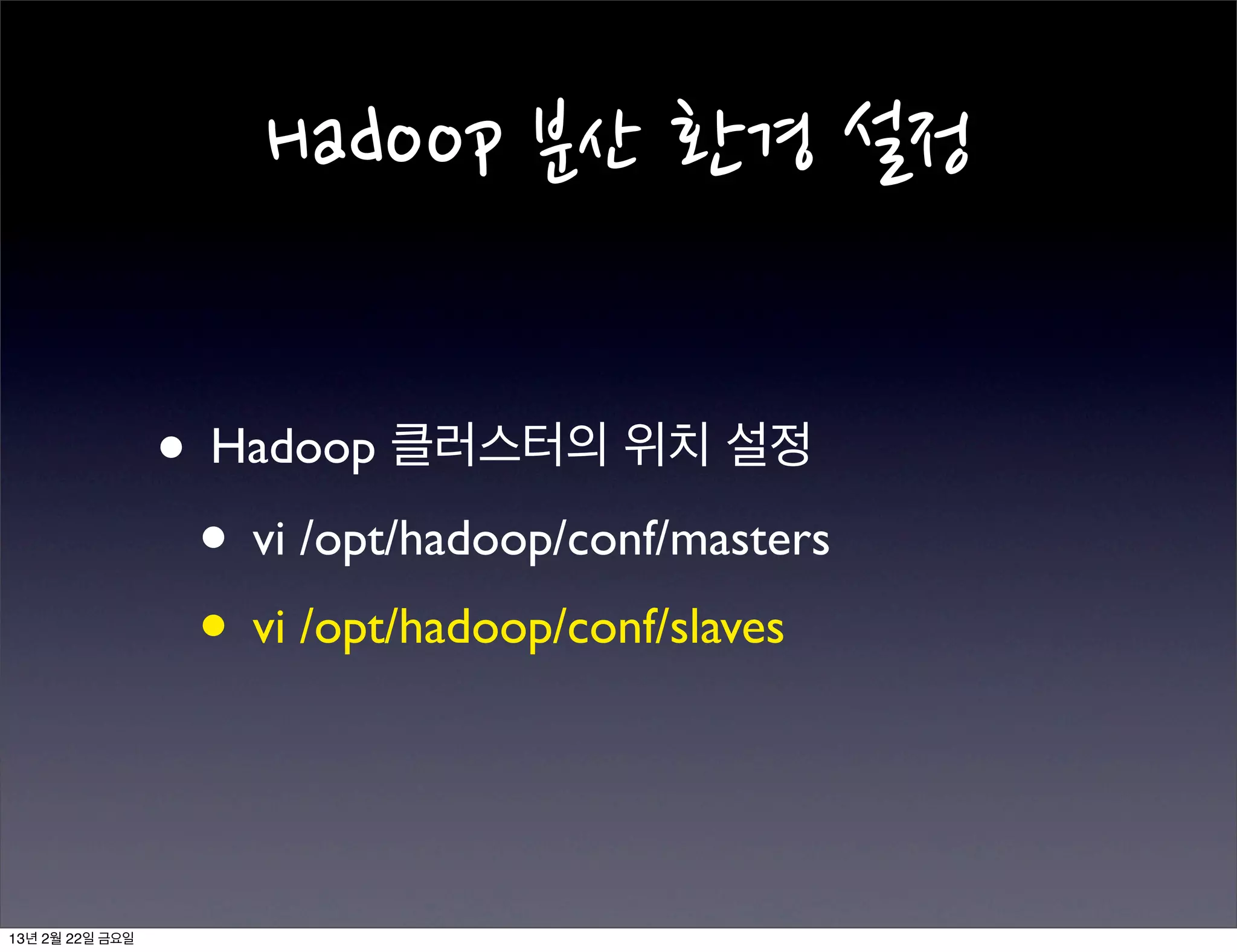 Hadoop 분산 환경 설정

• Hadoop 클러스터의 위치 설정
  • vi /opt/hadoop/conf/masters
  • vi /opt/hadoop/conf/slaves

13년 2월 22일 금요일